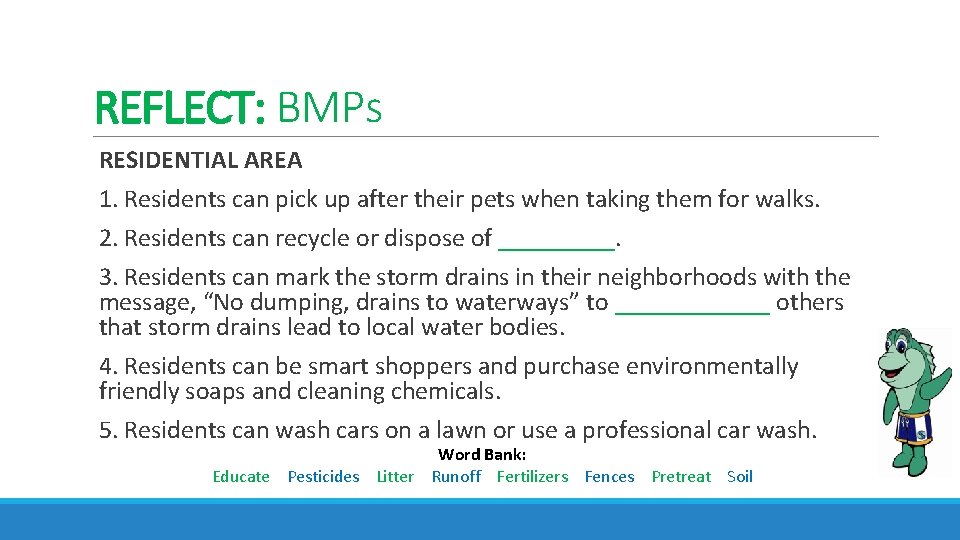 REFLECT: BMPs

RESIDENTIAL AREA

1. Residents can pick up after their pets when taking them for walks.

2. Residents can recycle or dispose of _________.

3. Residents can mark the storm drains in their neighborhoods with the message, “No dumping, drains to waterways” to ____________ others that storm drains lead to local water bodies.

4. Residents can be smart shoppers and purchase environmentally friendly soaps and cleaning chemicals.

5. Residents can wash cars on a lawn or use a professional car wash.

Word Bank:

Educate Pesticides Litter Runoff Fertilizers Fences Pretreat Soil